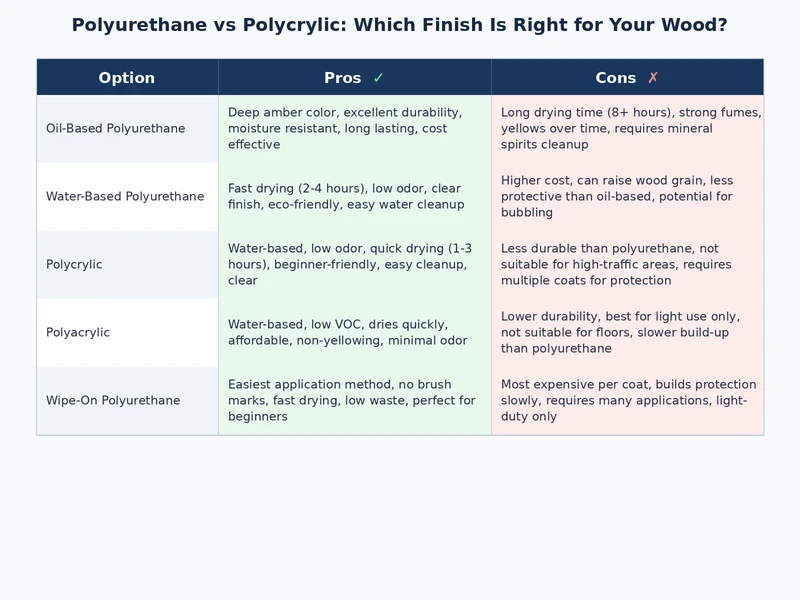 Polyurethane vs Polycrylic: Which Finish Is Right for Your Wood?

| Option | Pros ✓ | Cons ✗ |
|---|---|---|
| Oil-Based Polyurethane | Deep amber color, excellent durability, moisture resistant, long lasting, cost effective | Long drying time (8+ hours), strong fumes, yellows over time, requires mineral spirits cleanup |
| Water-Based Polyurethane | Fast drying (2-4 hours), low odor, clear finish, eco-friendly, easy water cleanup | Higher cost, can raise wood grain, less protective than oil-based, potential for bubbling |
| Polycrylic | Water-based, low odor, quick drying (1-3 hours), beginner-friendly, easy cleanup, clear | Less durable than polyurethane, not suitable for high-traffic areas, requires multiple coats for protection |
| Polyacrylic | Water-based, low VOC, dries quickly, affordable, non-yellowing, minimal odor | Lower durability, best for light use only, not suitable for floors, slower build-up than polyurethane |
| Wipe-On Polyurethane | Easiest application method, no brush marks, fast drying, low waste, perfect for beginners | Most expensive per coat, builds protection slowly, requires many applications, light-duty only |